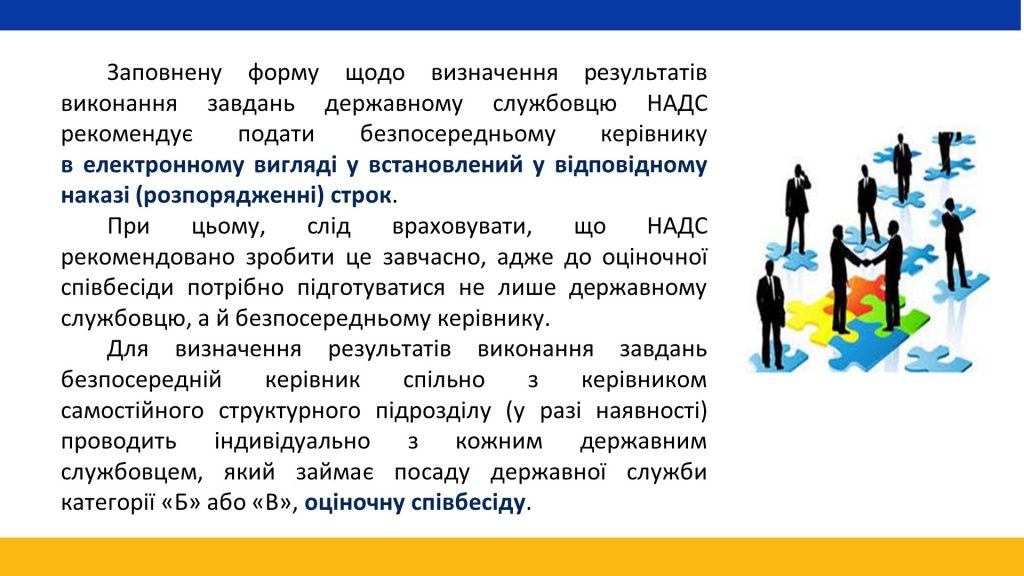 Заповнену форму щодо визначення результатів виконання завдань державному службовцю НАДС рекомендує подати безпосередньому керівнику в електронному вигляді у встановлений у відповідному наказі (розпорядженні) строк.

При цьому, слід враховувати, що НАДС рекомендовано зробити це завчасно, адже до оціночної співбесіди потрібно підготуватися не лише державному службовцю, а й безпосередньому керівнику.

Для визначення результатів виконання завдань безпосередній керівник спільно з керівником самостійного структурного підрозділу (у разі наявності) проводить індивідуально з кожним державним службовцем, який займає посаду державної служби категорії «Б» або «В», оціночну співбесіду.